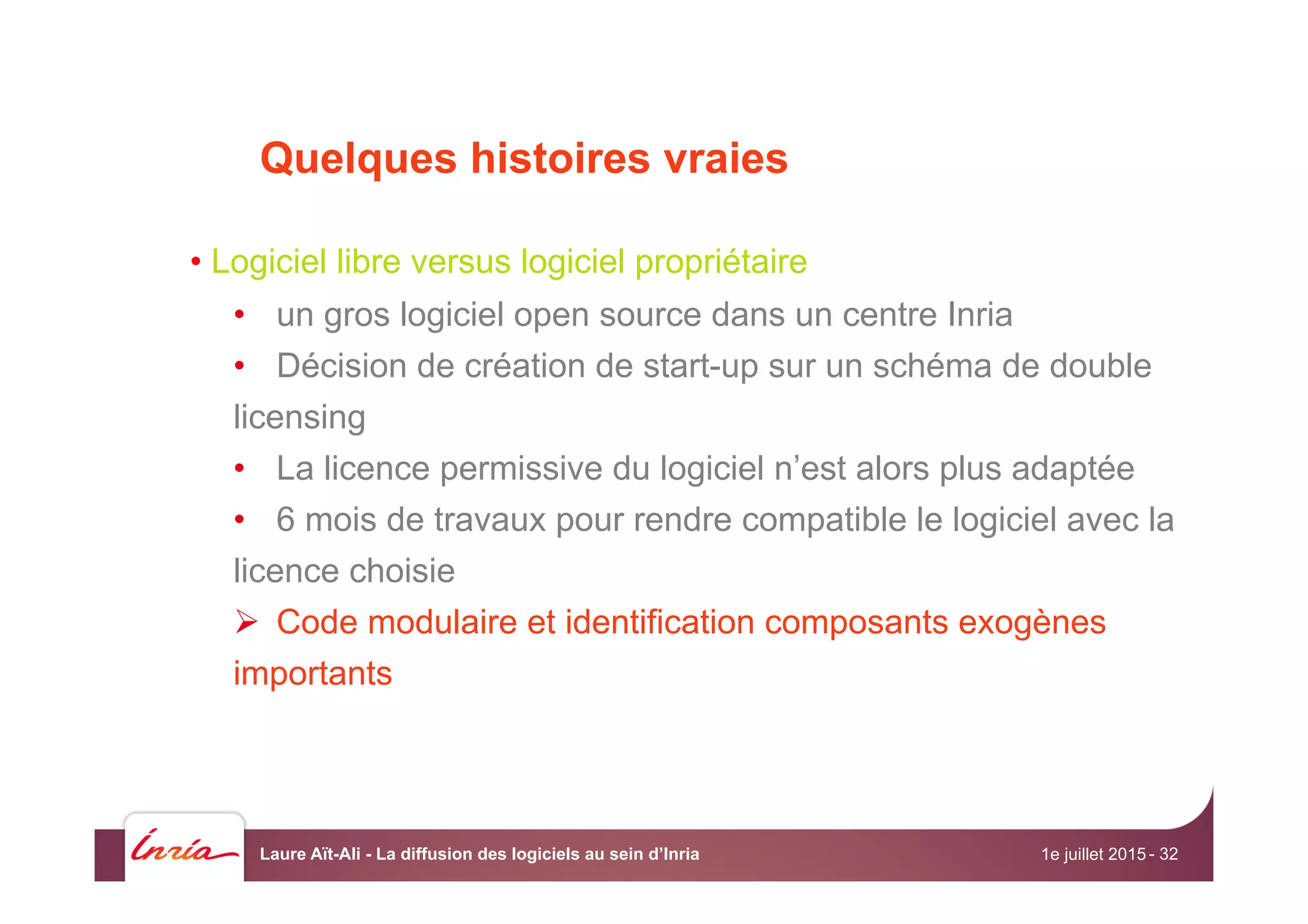 Quelques histoires vraies

• Logiciel libre versus logiciel propriétaire

• un gros logiciel open source dans un centre Inria

• Décision de création de start-up sur un schéma de double licensing

• La licence permissive du logiciel n’est alors plus adaptée

• 6 mois de travaux pour rendre compatible le logiciel avec la licence choisie

➢ Code modulaire et identification composants exogènes importants

Inria

Laure Aït-Ali - La diffusion des logiciels au sein d’Inria

1e juillet 2015 - 32